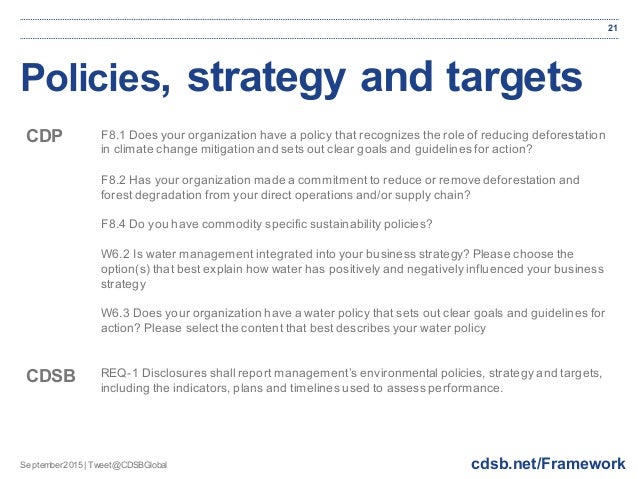 21

Policies, strategy and targets

CDP

F8.1 Does your organization have a policy that recognizes the role of reducing deforestation in climate change mitigation and sets out clear goals and guidelines for action?

F8.2 Has your organization made a commitment to reduce or remove deforestation and forest degradation from your direct operations and/or supply chain?

F8.4 Do you have commodity specific sustainability policies?

W6.2 Is water management integrated into your business strategy? Please choose the option(s) that best explain how water has positively and negatively influenced your business strategy

W6.3 Does your organization have a water policy that sets out clear goals and guidelines for action? Please select the content that best describes your water policy

CDSB

REQ-1 Disclosures shall report management's environmental policies, strategy and targets, including the indicators, plans and timelines used to assess performance.

September 2015 | Tweet @CDSBGlobal

cdsb.net/Framework